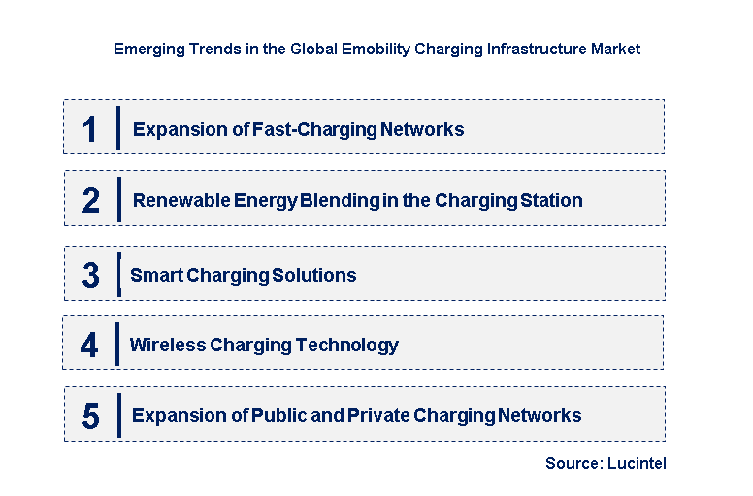 Emerging Trends in the Global Emobility Charging Infrastructure Market

1 Expansion of Fast-Charging Networks

2 Renewable Energy Blending in the Charging Station

3 Smart Charging Solutions

4 Wireless Charging Technology

5 Expansion of Public and Private Charging Networks

Source: Lucintel